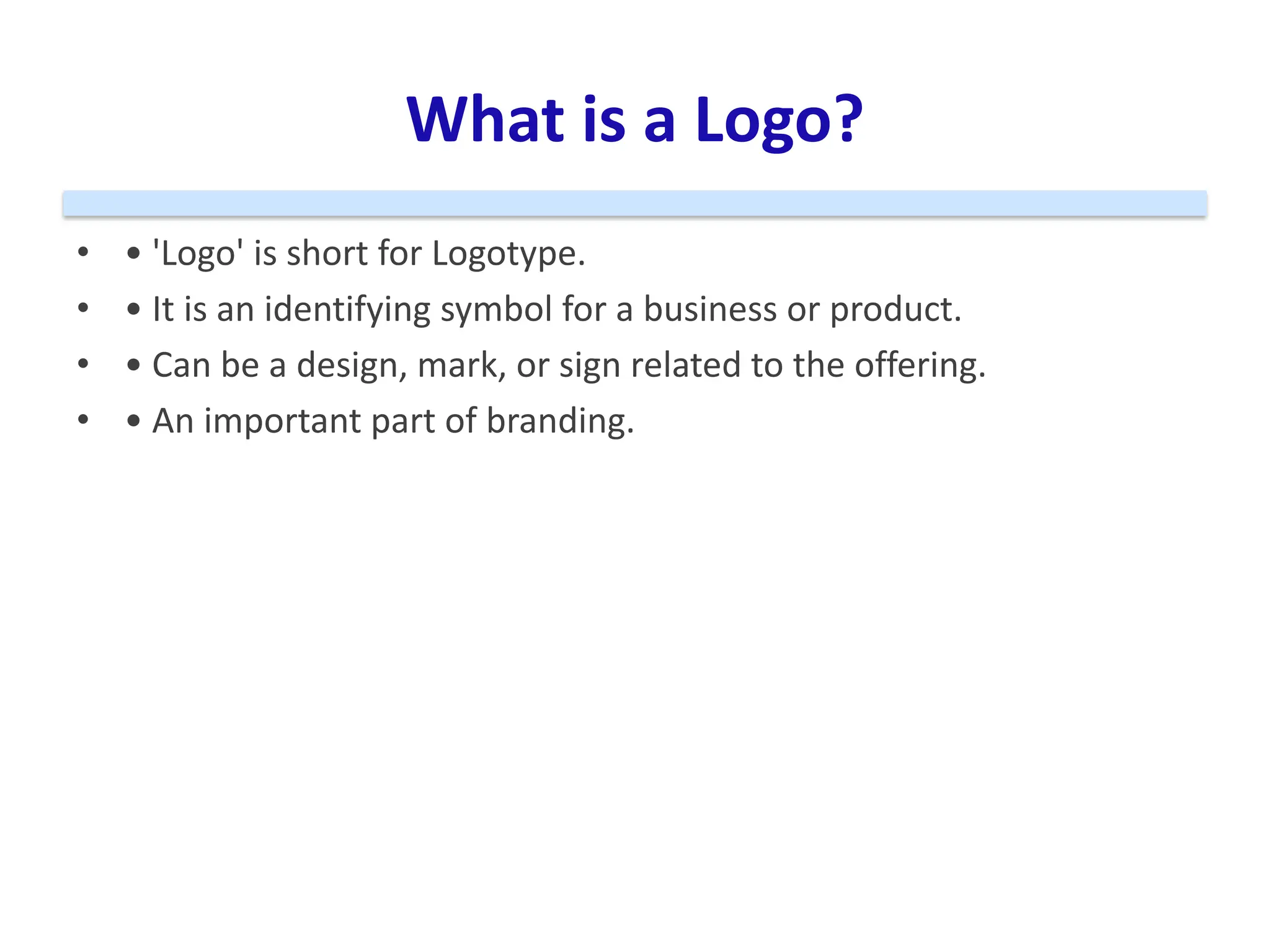 What is a Logo?

• • 'Logo' is short for Logotype.
• • It is an identifying symbol for a business or product.
• • Can be a design, mark, or sign related to the offering.
• • An important part of branding.